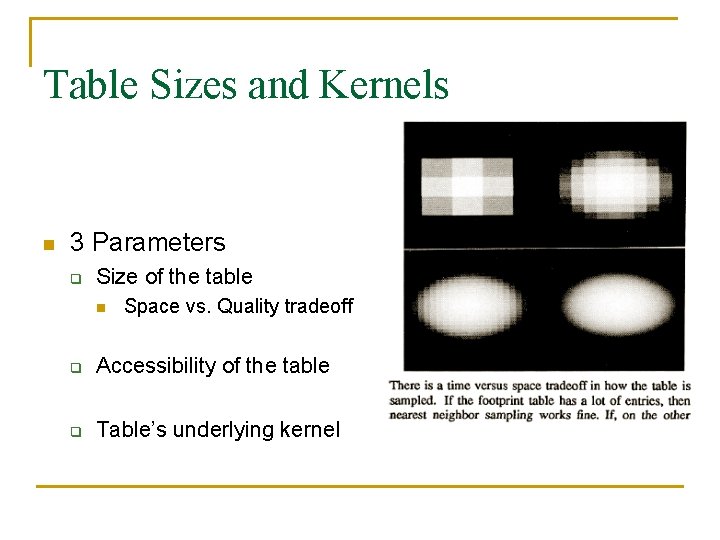 Table Sizes and Kernels

3 Parameters

Size of the table

Space vs. Quality tradeoff

Accessibility of the table

Table's underlying kernel

There is a time versus space tradeoff in how the table is sampled. If the footprint table has a lot of entries, then nearest neighbor sampling works fine. If, on the other